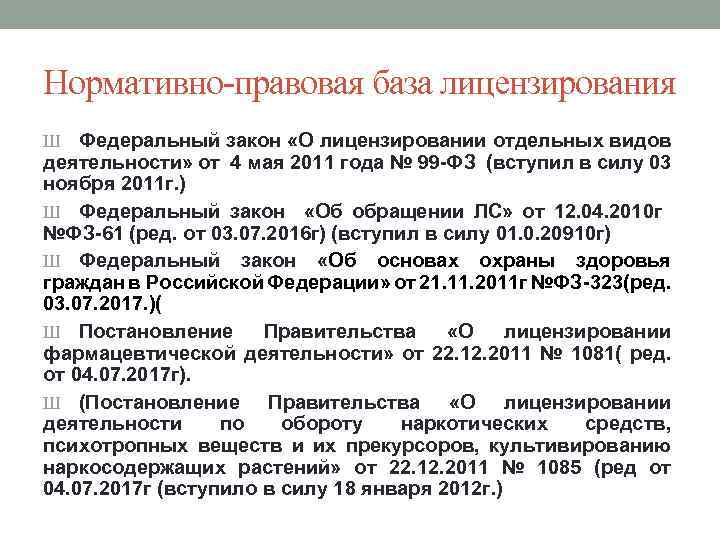 Нормативно-правовая база лицензирования

Ш Федеральный закон «О лицензировании отдельных видов деятельности» от 4 мая 2011 года № 99-ФЗ (вступил в силу 03 ноября 2011г.)

Ш Федеральный закон «Об обращении ЛС» от 12.04.2010г №ФЗ-61 (ред. от 03.07.2016г) (вступил в силу 01.0.20910г)

Ш Федеральный закон «Об основах охраны здоровья граждан в Российской Федерации» от 21.11.2011г №ФЗ-323(ред. 03.07.2017.)(

Ш Постановление Правительства «О лицензировании фармацевтической деятельности» от 22.12.2011 № 1081( ред. от 04.07.2017г).

Ш (Постановление Правительства «О лицензировании деятельности по обороту наркотических средств, психотропных веществ и их прекурсоров, культивированию наркосодержащих растений» от 22.12.2011 № 1085 (ред от 04.07.2017г (вступило в силу 18 января 2012г.)